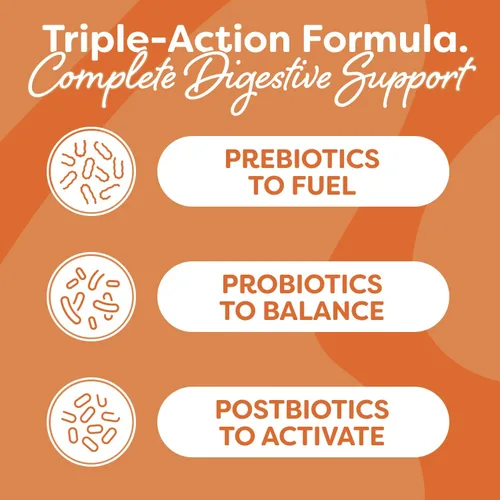 Triple-Action Formula.
Complete Digestive Support

PREBIOTICS TO FUEL

PROBIOTICS TO BALANCE

POSTBIOTICS TO ACTIVATE